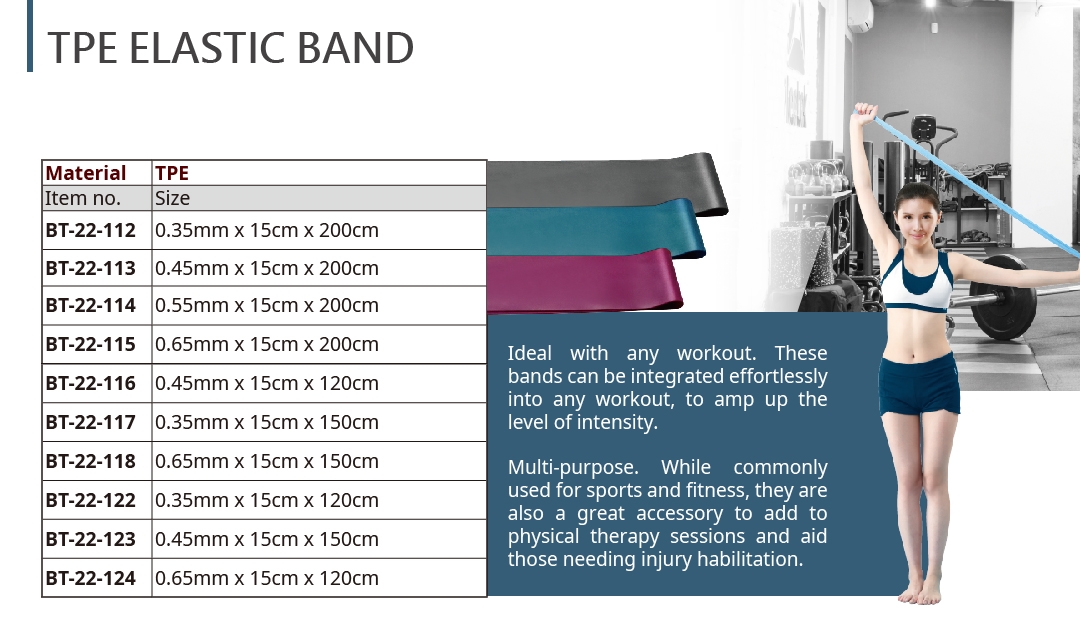 TPE ELASTIC BAND

| Material | TPE |
|---|---|
| Item no. | Size |
| BT-22-112 | 0.35mm x 15cm x 200cm |
| BT-22-113 | 0.45mm x 15cm x 200cm |
| BT-22-114 | 0.55mm x 15cm x 200cm |
| BT-22-115 | 0.65mm x 15cm x 200cm |
| BT-22-116 | 0.45mm x 15cm x 120cm |
| BT-22-117 | 0.35mm x 15cm x 150cm |
| BT-22-118 | 0.65mm x 15cm x 150cm |
| BT-22-122 | 0.35mm x 15cm x 120cm |
| BT-22-123 | 0.45mm x 15cm x 150cm |
| BT-22-124 | 0.65mm x 15cm x 120cm |

Ideal with any workout. These bands can be integrated effortlessly into any workout, to amp up the level of intensity.

Multi-purpose. While commonly used for sports and fitness, they are also a great accessory to add to physical therapy sessions and aid those needing injury habilitation.